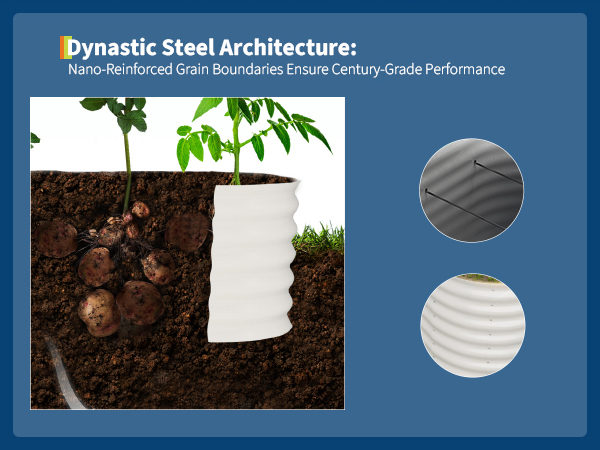 Dynastic Steel Architecture:
Nano-Reinforced Grain Boundaries Ensure Century-Grade Performance